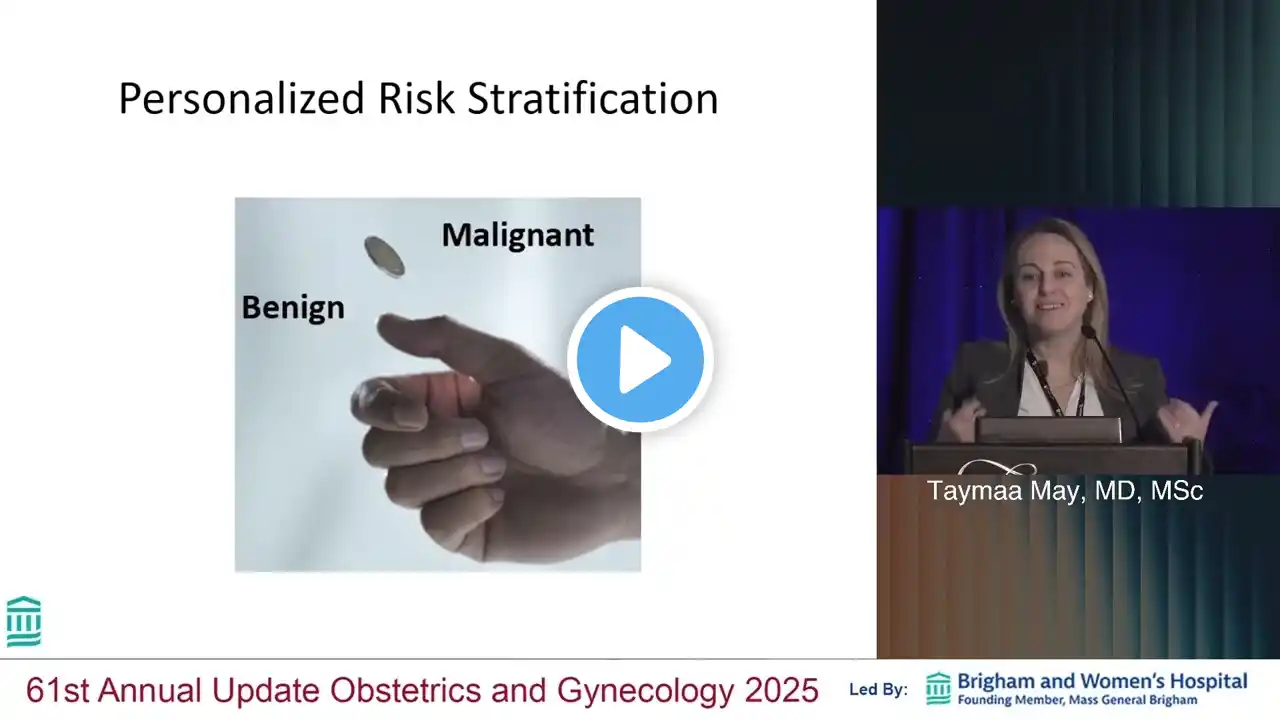 Personalized Risk Stratification

Malignant

Benign

Taymaa May, MD, MSc

61st Annual Update Obstetrics and Gynecology 2025

Led By: Brigham and Women's Hospital
Founding Member, Mass General Brigham